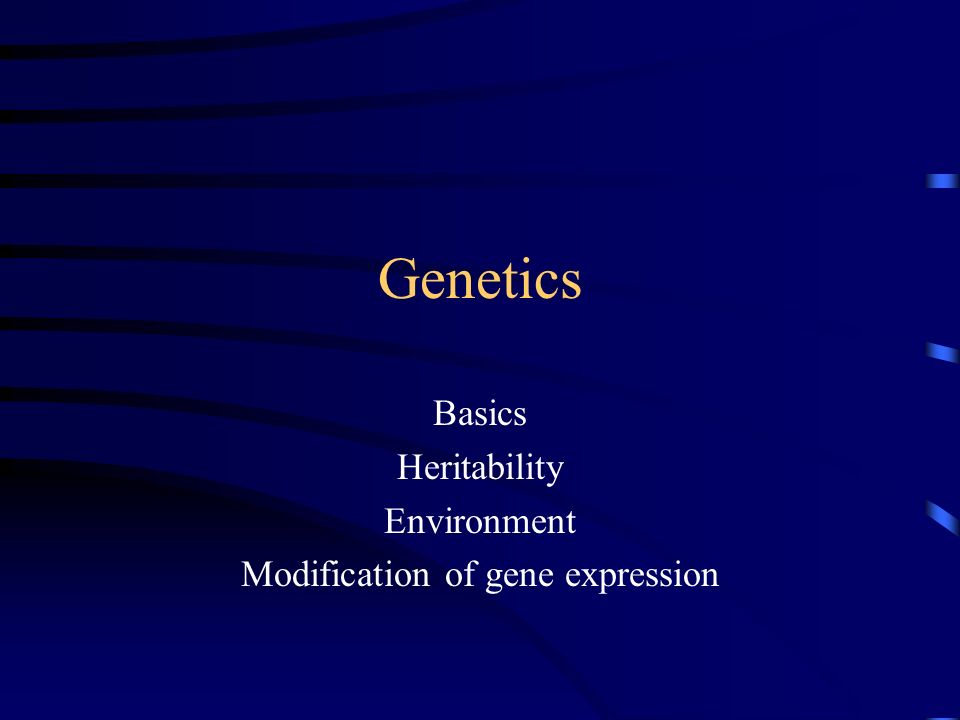 Genetics

Basics
Heritability
Environment
Modification of gene expression